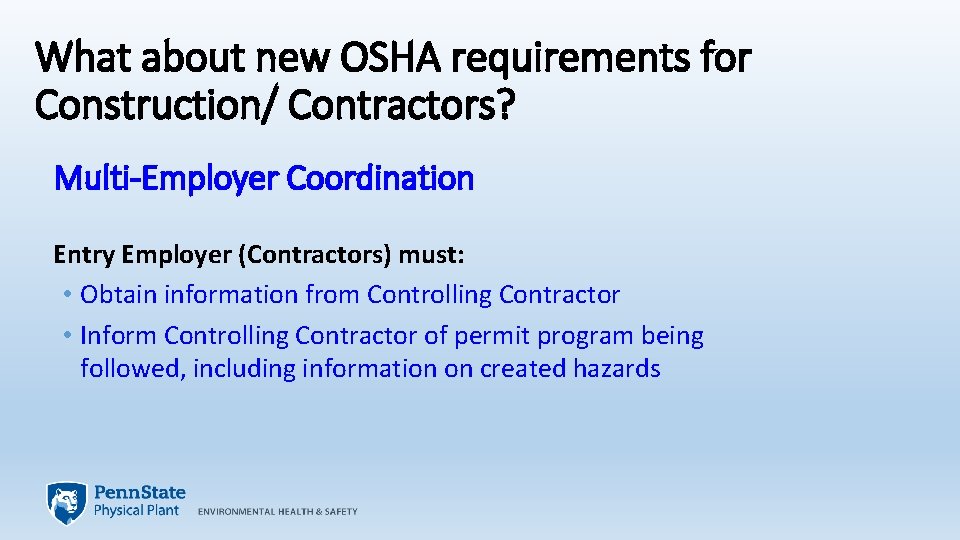 What about new OSHA requirements for Construction/ Contractors?

Multi-Employer Coordination

Entry Employer (Contractors) must:

• Obtain information from Controlling Contractor
• Inform Controlling Contractor of permit program being followed, including information on created hazards

PennState
Physical Plant ENVIRONMENTAL HEALTH & SAFETY